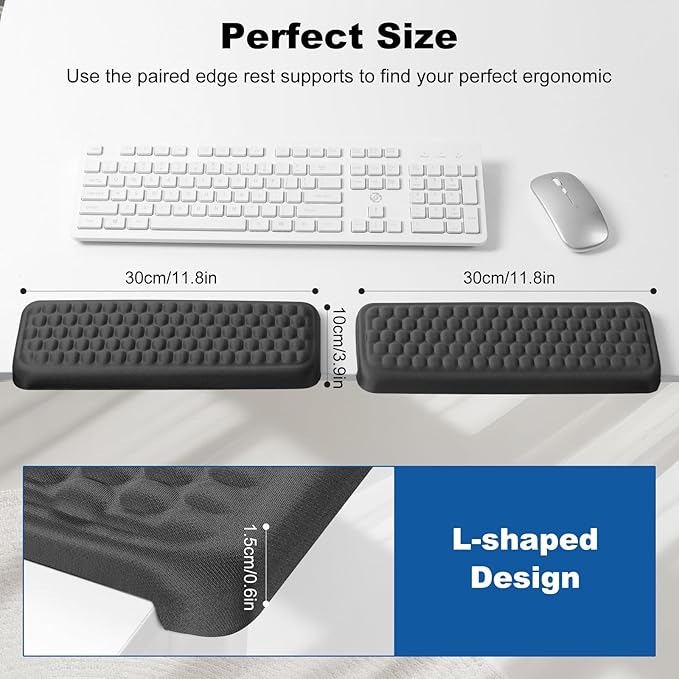 Perfect Size

Use the paired edge rest supports to find your perfect ergonomic

30cm/11.8in

30cm/11.8in

10cm/3.9in

1.5cm/0.6in

L-shaped Design